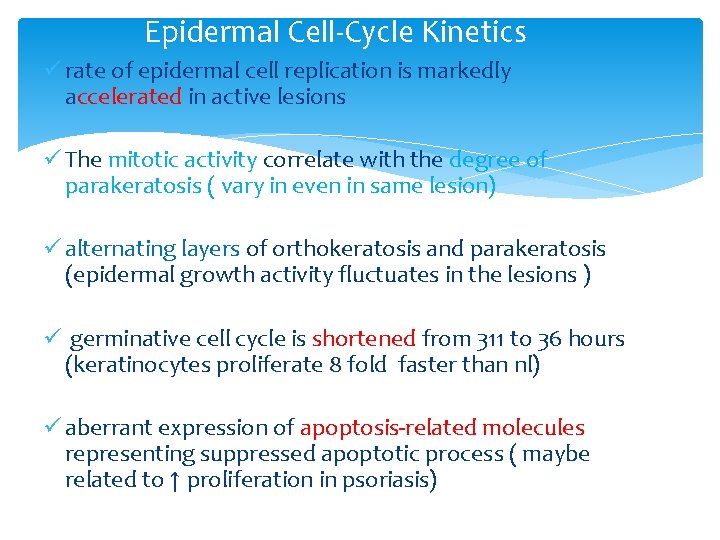 Epidermal Cell-Cycle Kinetics

✓ rate of epidermal cell replication is markedly accelerated in active lesions

✓ The mitotic activity correlate with the degree of parakeratosis ( vary in even in same lesion)

✓ alternating layers of orthokeratosis and parakeratosis (epidermal growth activity fluctuates in the lesions )

✓ germinative cell cycle is shortened from 311 to 36 hours (keratinocytes proliferate 8 fold faster than nl)

✓ aberrant expression of apoptosis-related molecules representing suppressed apoptotic process ( maybe related to ↑ proliferation in psoriasis)